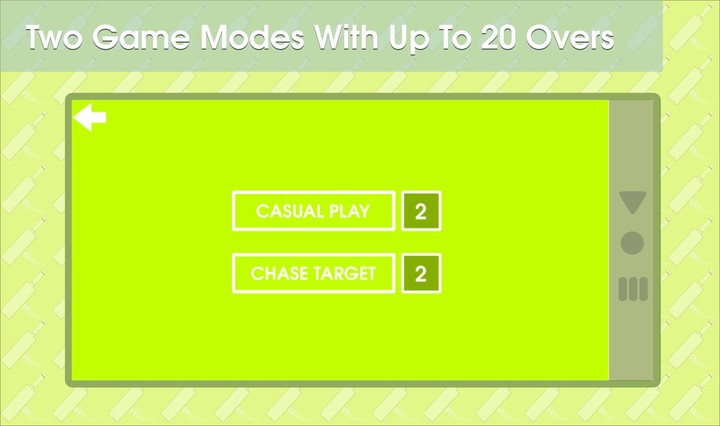 Two Game Modes With Up To 20 Overs

CASUAL PLAY 2

CHASE TARGET 2